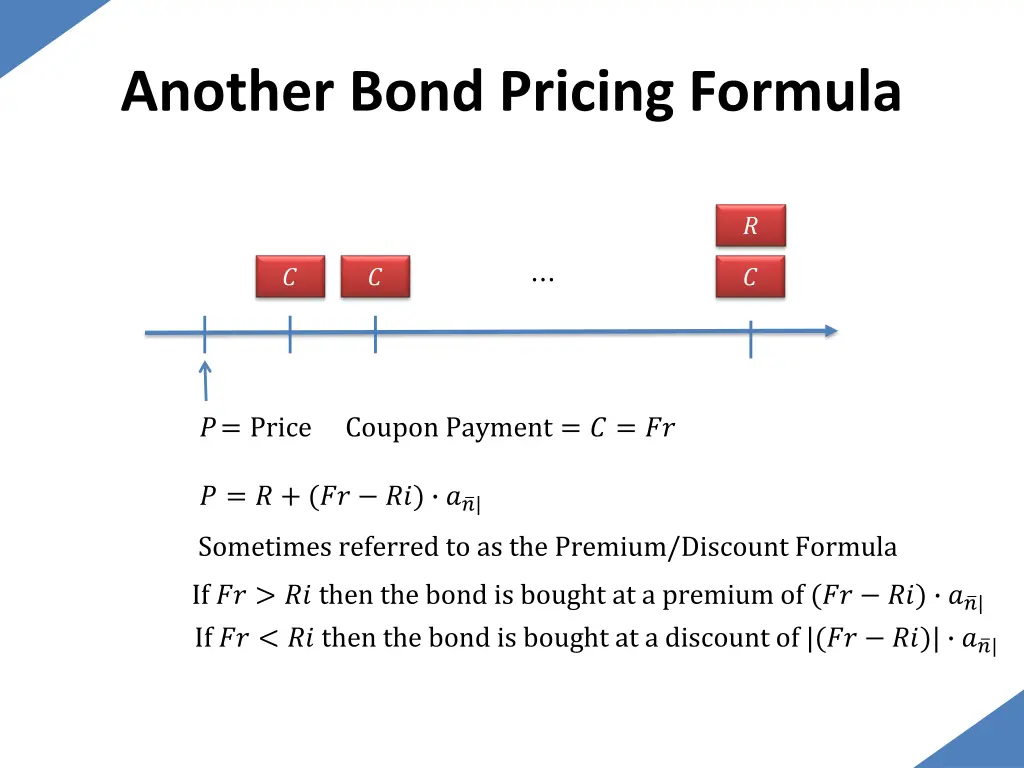 Another Bond Pricing Formula

$R$

$C$ $C$ $\cdots$ $C$

$P =$ Price Coupon Payment $= C = Fr$

$P = R + (Fr - Ri) \cdot a_{\bar{n}|}$

Sometimes referred to as the Premium/Discount Formula

If $Fr > Ri$ then the bond is bought at a premium of $(Fr - Ri) \cdot a_{\bar{n}|}$

If $Fr < Ri$ then the bond is bought at a discount of $|(Fr - Ri)| \cdot a_{\bar{n}|}$